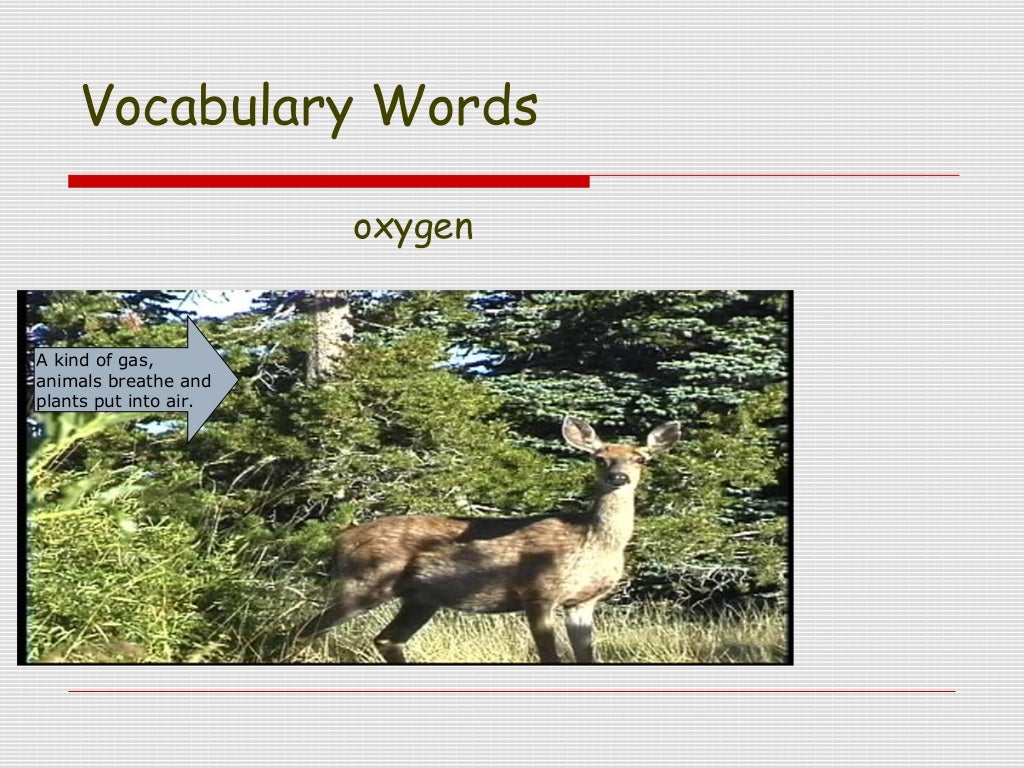 Vocabulary Words

oxygen

A kind of gas, animals breathe and plants put into air.